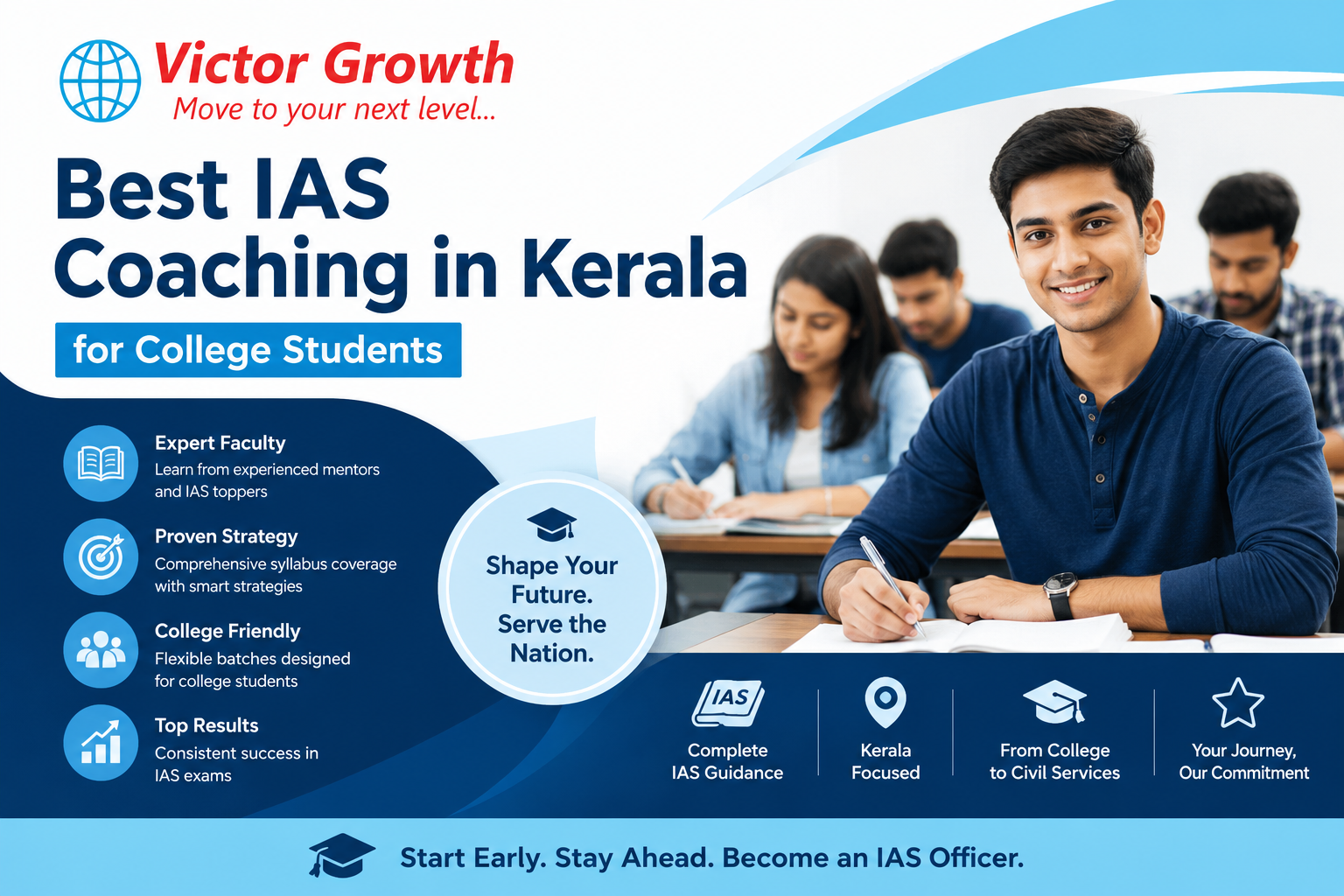 Victor Growth
Move to your next level...

Best IAS Coaching in Kerala
for College Students

Expert Faculty
Learn from experienced mentors and IAS toppers

Proven Strategy
Comprehensive syllabus coverage with smart strategies

College Friendly
Flexible batches designed for college students

Top Results
Consistent success in IAS exams

Shape Your Future. Serve the Nation.

IAS
Complete IAS Guidance

Kerala Focused

From College to Civil Services

Your Journey, Our Commitment

Start Early. Stay Ahead. Become an IAS Officer.